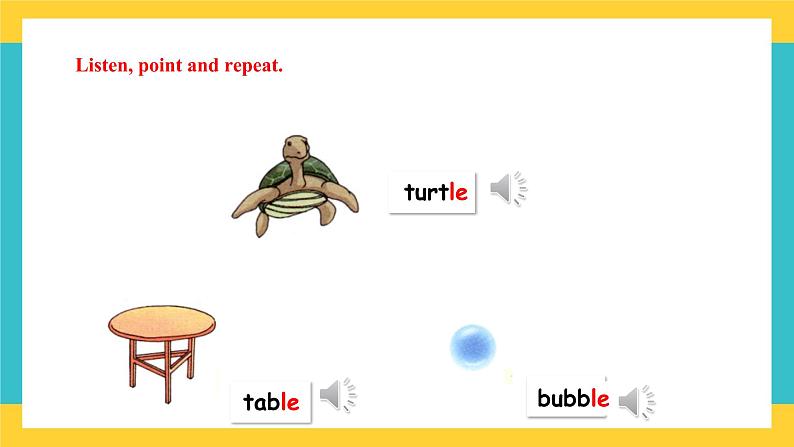 Listen, point and repeat.

turtle

table

bubble